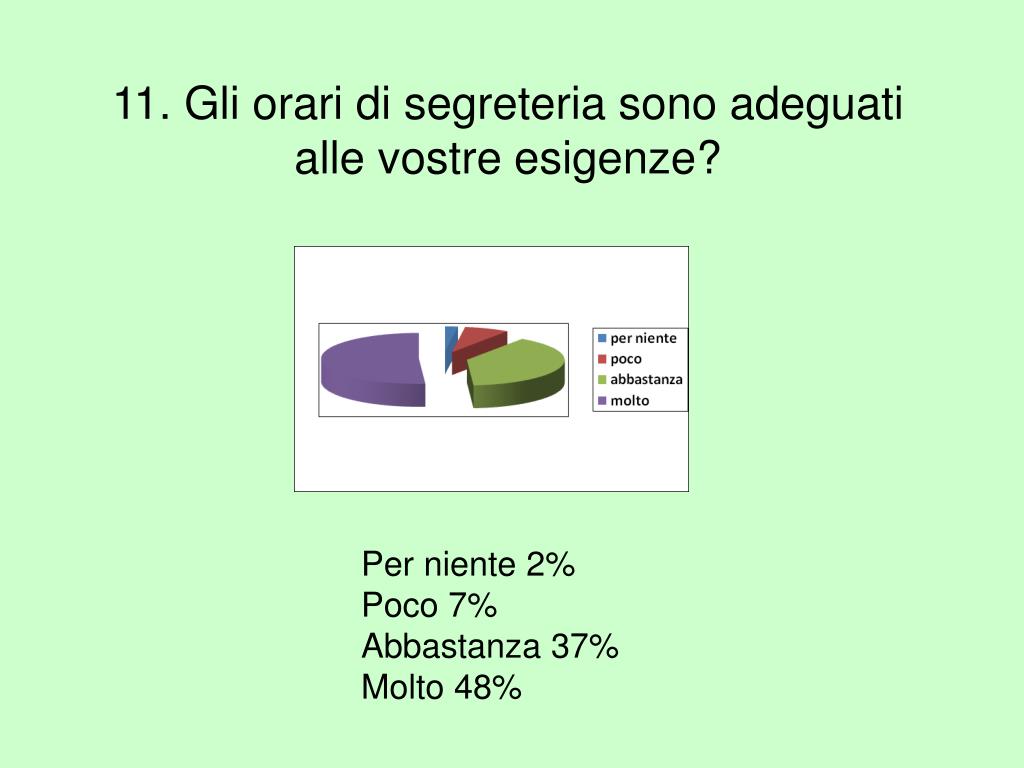 11. Gli orari di segreteria sono adeguati alle vostre esigenze?

per niente
poco
abbastanza
molto

Per niente 2%
Poco 7%
Abbastanza 37%
Molto 48%